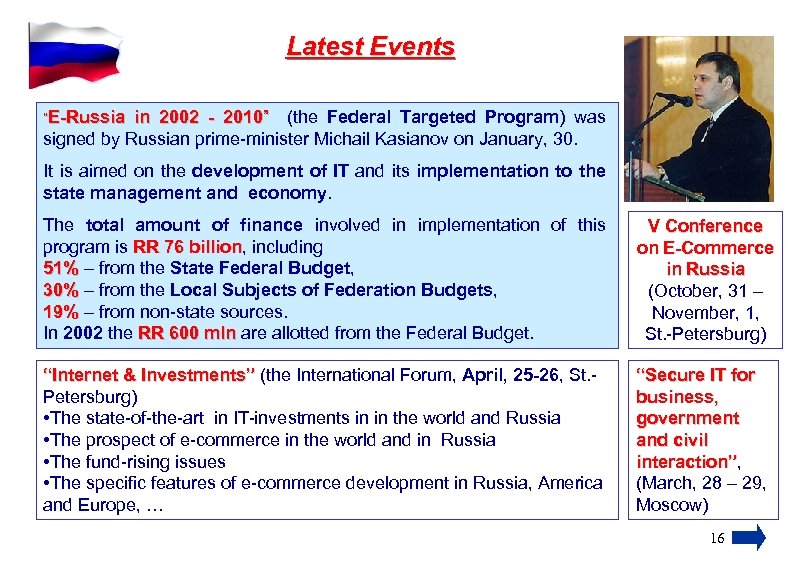 Latest Events

"E-Russia in 2002 - 2010" (the Federal Targeted Program) was signed by Russian prime-minister Michail Kasianov on January, 30.

It is aimed on the development of IT and its implementation to the state management and economy.

The total amount of finance involved in implementation of this program is RR 76 billion, including
51% – from the State Federal Budget,
30% – from the Local Subjects of Federation Budgets,
19% – from non-state sources.
In 2002 the RR 600 mln are allotted from the Federal Budget.

V Conference on E-Commerce in Russia (October, 31 – November, 1, St.-Petersburg)

"Internet & Investments" (the International Forum, April, 25-26, St.-Petersburg)
•The state-of-the-art in IT-investments in in the world and Russia
•The prospect of e-commerce in the world and in Russia
•The fund-rising issues
•The specific features of e-commerce development in Russia, America and Europe, …

"Secure IT for business, government and civil interaction", (March, 28 – 29, Moscow)

16